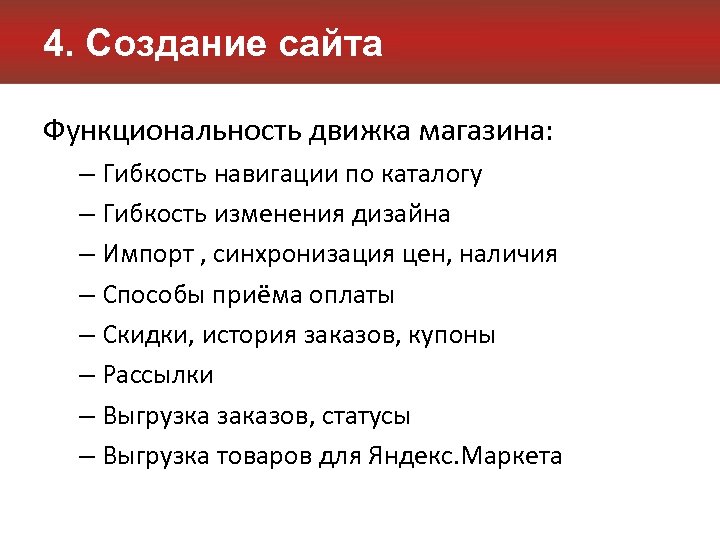 4. Создание сайта

Функциональность движка магазина:

– Гибкость навигации по каталогу
– Гибкость изменения дизайна
– Импорт , синхронизация цен, наличия
– Способы приёма оплаты
– Скидки, история заказов, купоны
– Рассылки
– Выгрузка заказов, статусы
– Выгрузка товаров для Яндекс.Маркета